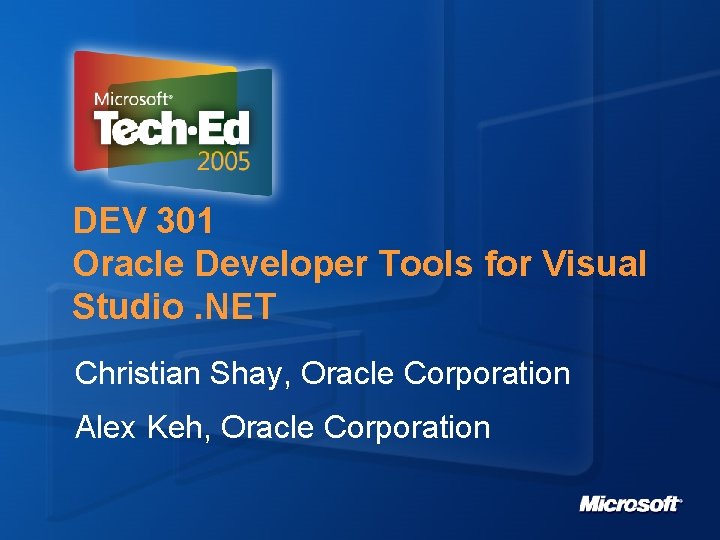 Microsoft®
Tech·Ed
2005

DEV 301
Oracle Developer Tools for Visual Studio .NET

Christian Shay, Oracle Corporation

Alex Keh, Oracle Corporation

Microsoft®